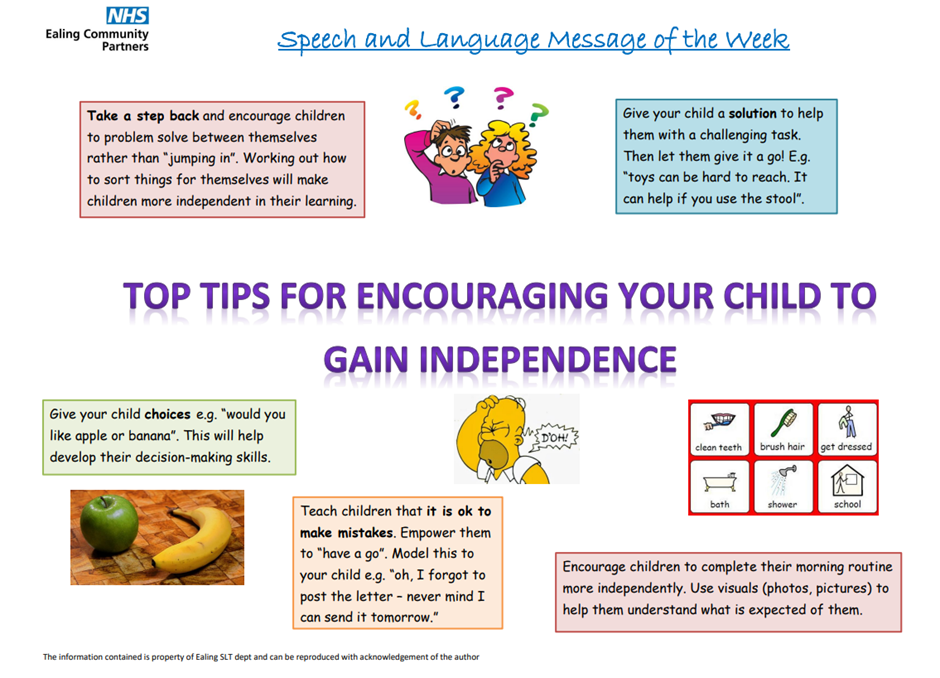 NHS
Ealing Community Partners

Speech and Language Message of the Week

Take a step back and encourage children to problem solve between themselves rather than "jumping in". Working out how to sort things for themselves will make children more independent in their learning.

Give your child a solution to help them with a challenging task. Then let them give it a go! E.g. "toys can be hard to reach. It can help if you use the stool".

TOP TIPS FOR ENCOURAGING YOUR CHILD TO GAIN INDEPENDENCE

Give your child choices e.g. "would you like apple or banana". This will help develop their decision-making skills.

D'OH!

clean teeth
brush hair
get dressed
bath
shower
school

Teach children that it is ok to make mistakes. Empower them to "have a go". Model this to your child e.g. "oh, I forgot to post the letter – never mind I can send it tomorrow."

Encourage children to complete their morning routine more independently. Use visuals (photos, pictures) to help them understand what is expected of them.

The information contained is property of Ealing SLT dept and can be reproduced with acknowledgement of the author